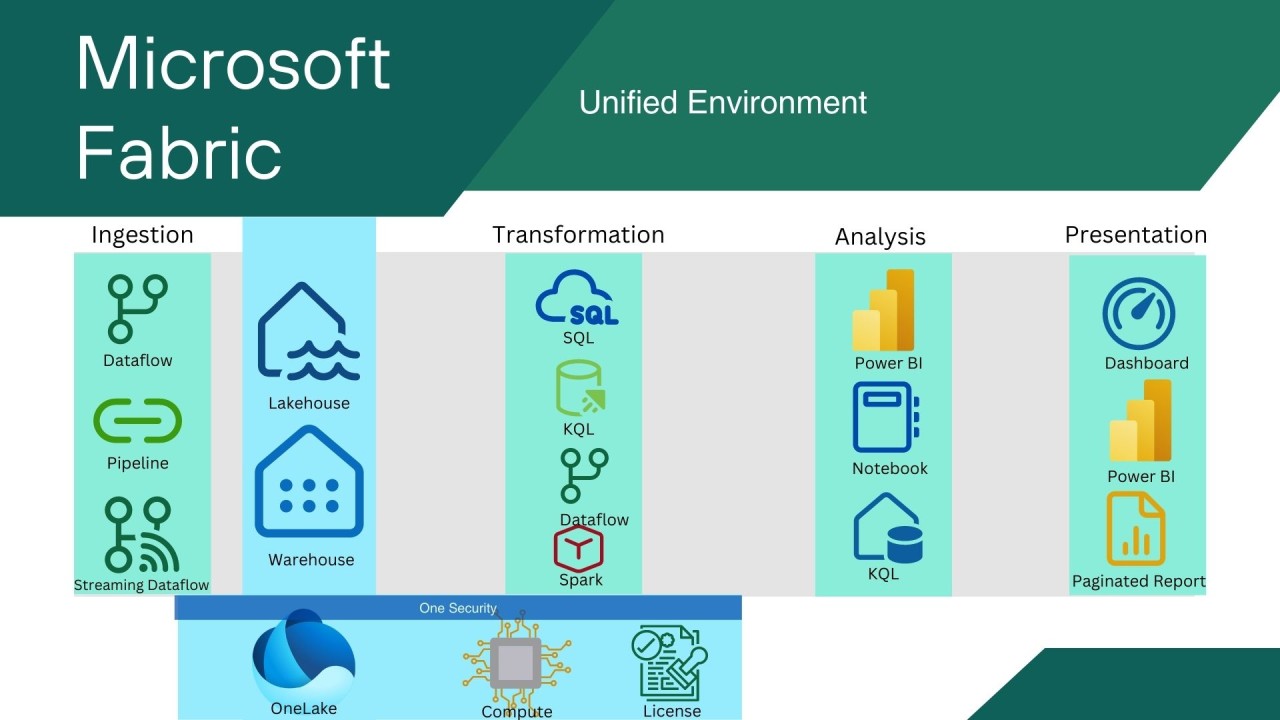 Microsoft Fabric

Unified Environment

Ingestion

Dataflow

Pipeline

Streaming Dataflow

Lakehouse

Warehouse

Transformation

SQL

SQL

KQL

Dataflow

Spark

Analysis

Power BI

Notebook

KQL

Presentation

Dashboard

Power BI

Paginated Report

One Security

OneLake

Compute

License